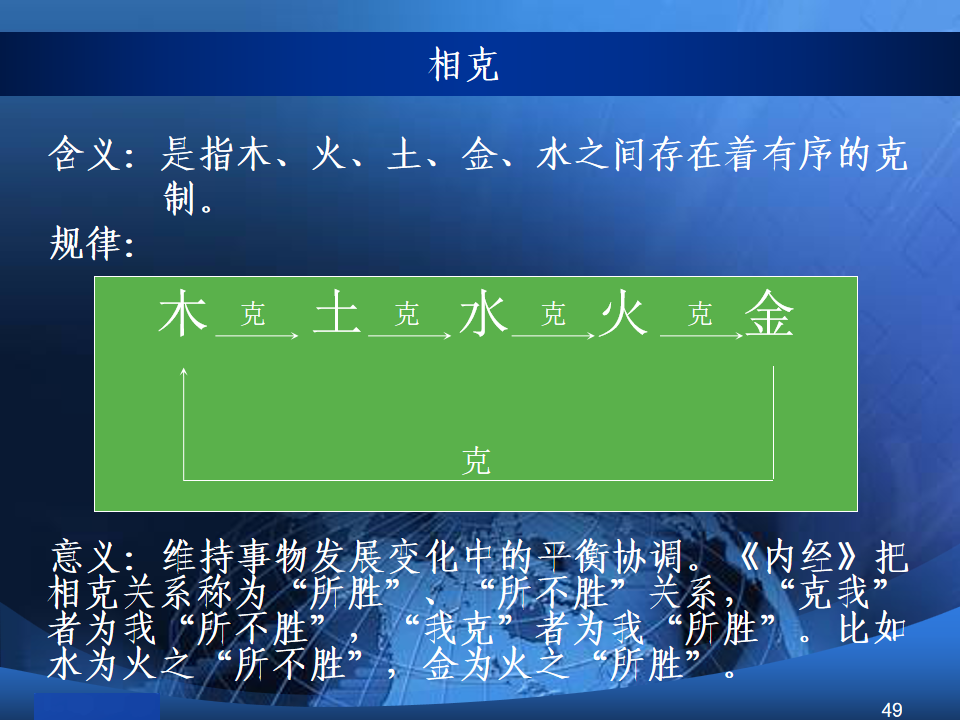 相克

含义：是指木、火、土、金、水之间存在着有序的克制。

规律：

木 克 土 克 水 克 火 克 金

克

意义：维持事物发展变化中的平衡协调。《内经》把相克关系称为“所胜”、“所不胜”关系，“克我”者为我“所不胜”，“我克”者为我“所胜”。比如水为火之“所不胜”，金为火之“所胜”。

49